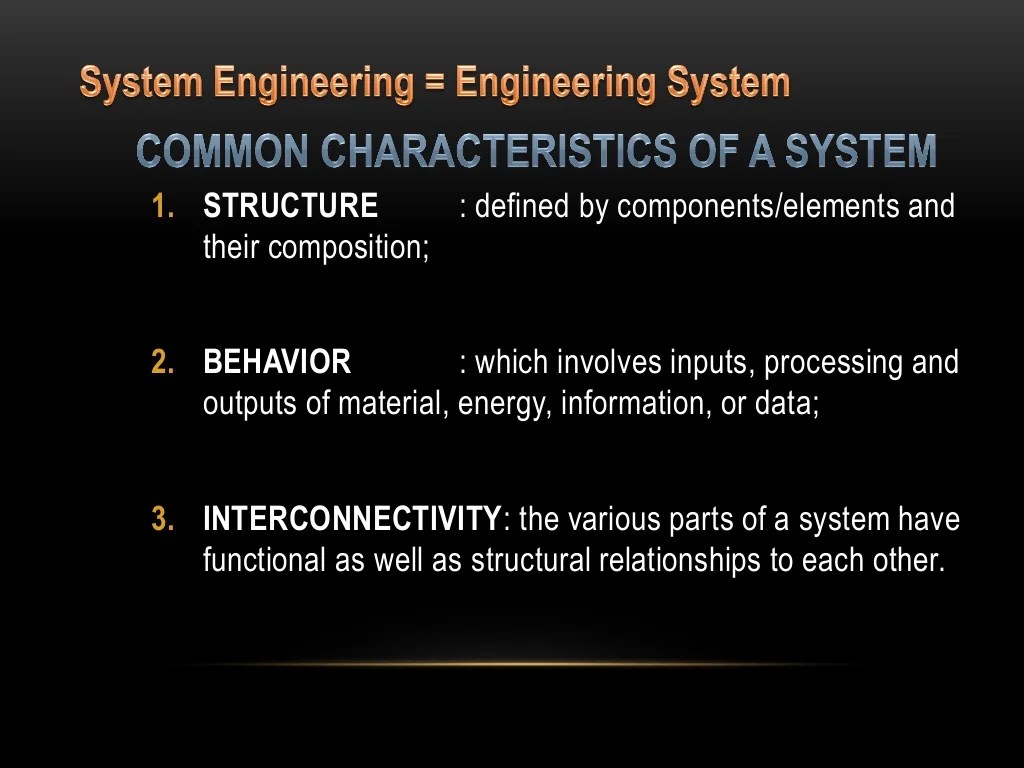 System Engineering = Engineering System

COMMON CHARACTERISTICS OF A SYSTEM

1. STRUCTURE : defined by components/elements and their composition;

2. BEHAVIOR : which involves inputs, processing and outputs of material, energy, information, or data;

3. INTERCONNECTIVITY: the various parts of a system have functional as well as structural relationships to each other.